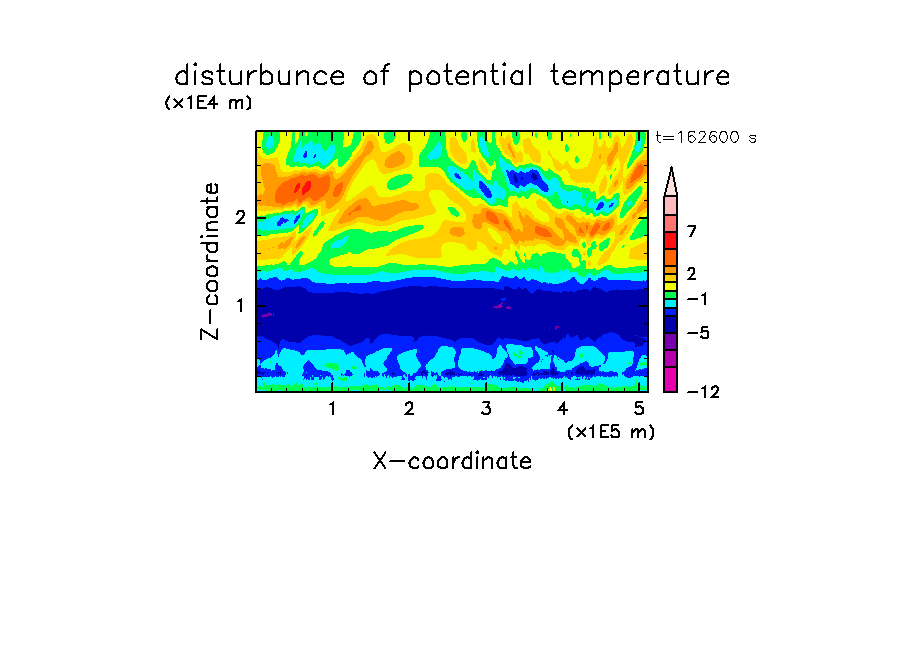 disturbunce of potential temperature
(x1E4 m)
t=162600 s
Z-coordinate
2
1
7
2
−1
−5
−12
1 2 3 4 5
(x1E5 m)
X-coordinate